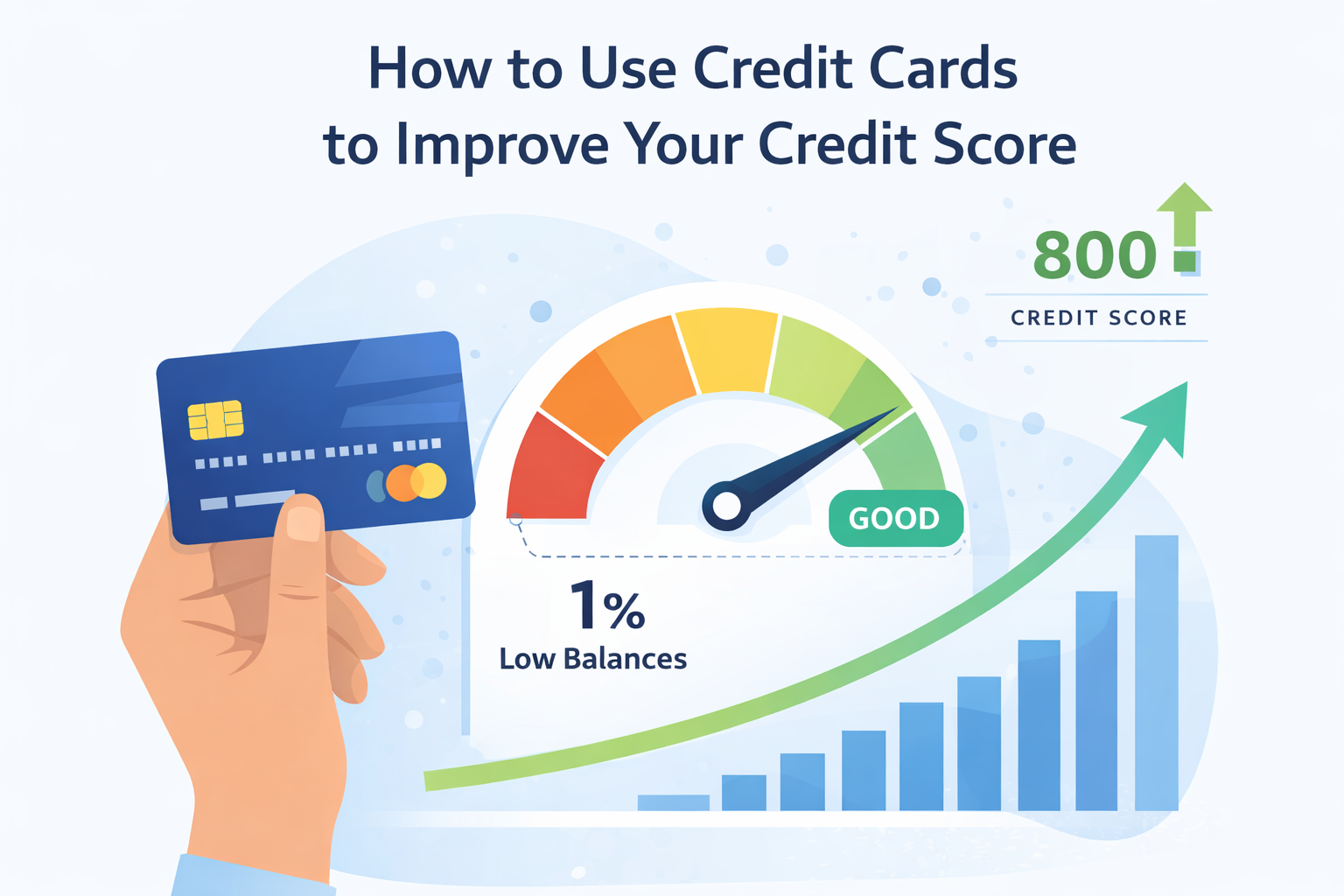 How to Use Credit Cards to Improve Your Credit Score

800

CREDIT SCORE

GOOD

1%

Low Balances